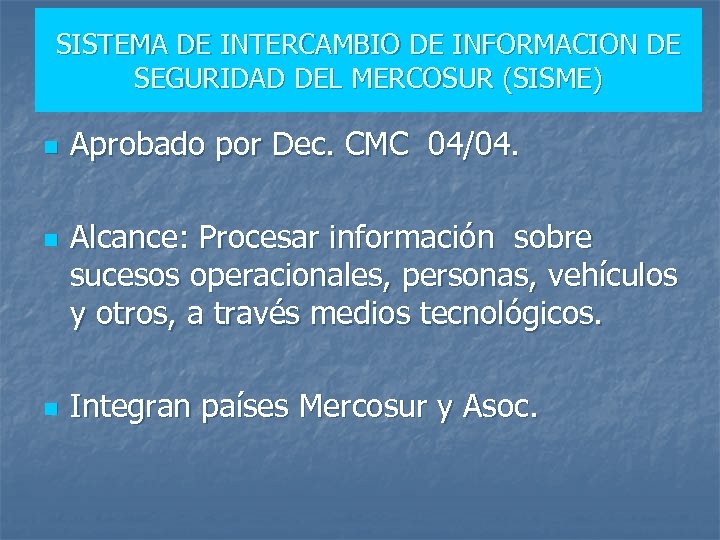 SISTEMA DE INTERCAMBIO DE INFORMACION DE SEGURIDAD DEL MERCOSUR (SISME)

Aprobado por Dec. CMC 04/04.

Alcance: Procesar información sobre sucesos operacionales, personas, vehículos y otros, a través medios tecnológicos.

Integran países Mercosur y Asoc.